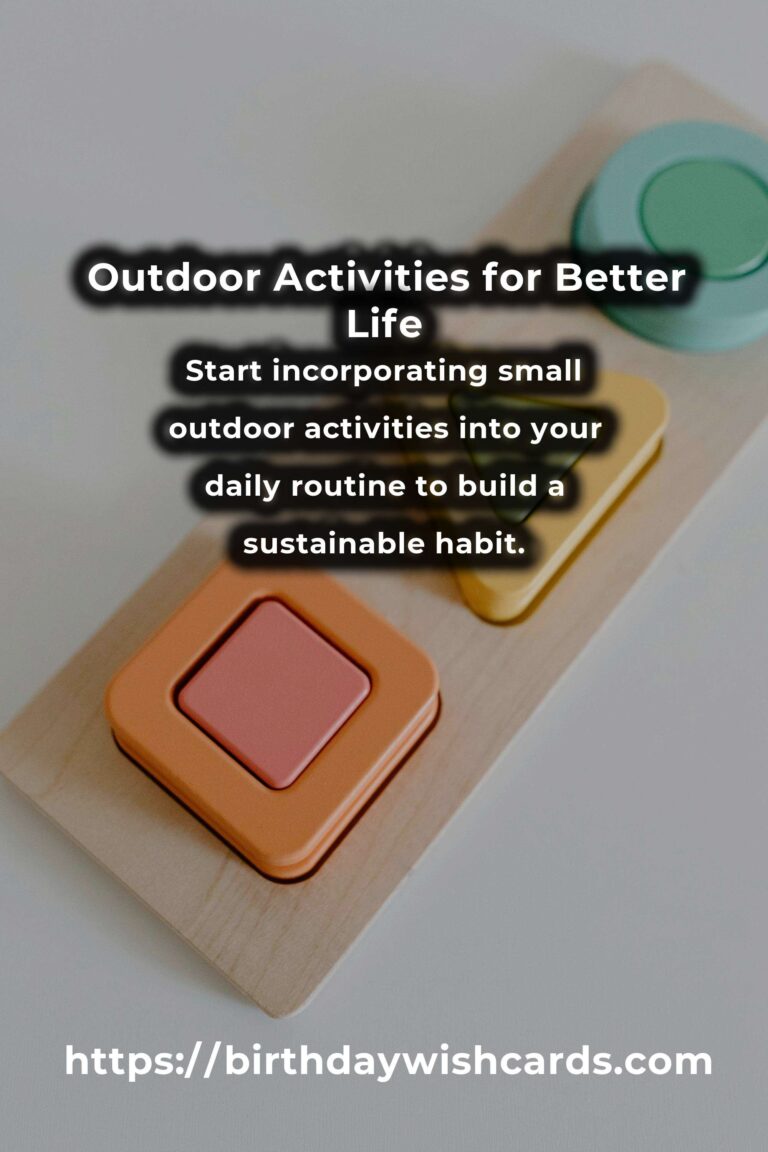 Outdoor Activities for Better Life

Start incorporating small outdoor activities into your daily routine to build a sustainable habit.

https://birthdaywishcards.com